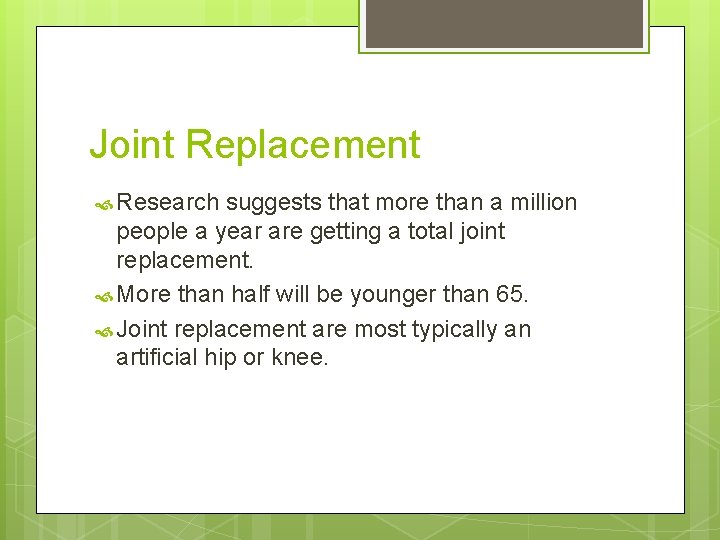 Joint Replacement

Research suggests that more than a million people a year are getting a total joint replacement.

More than half will be younger than 65.

Joint replacement are most typically an artificial hip or knee.